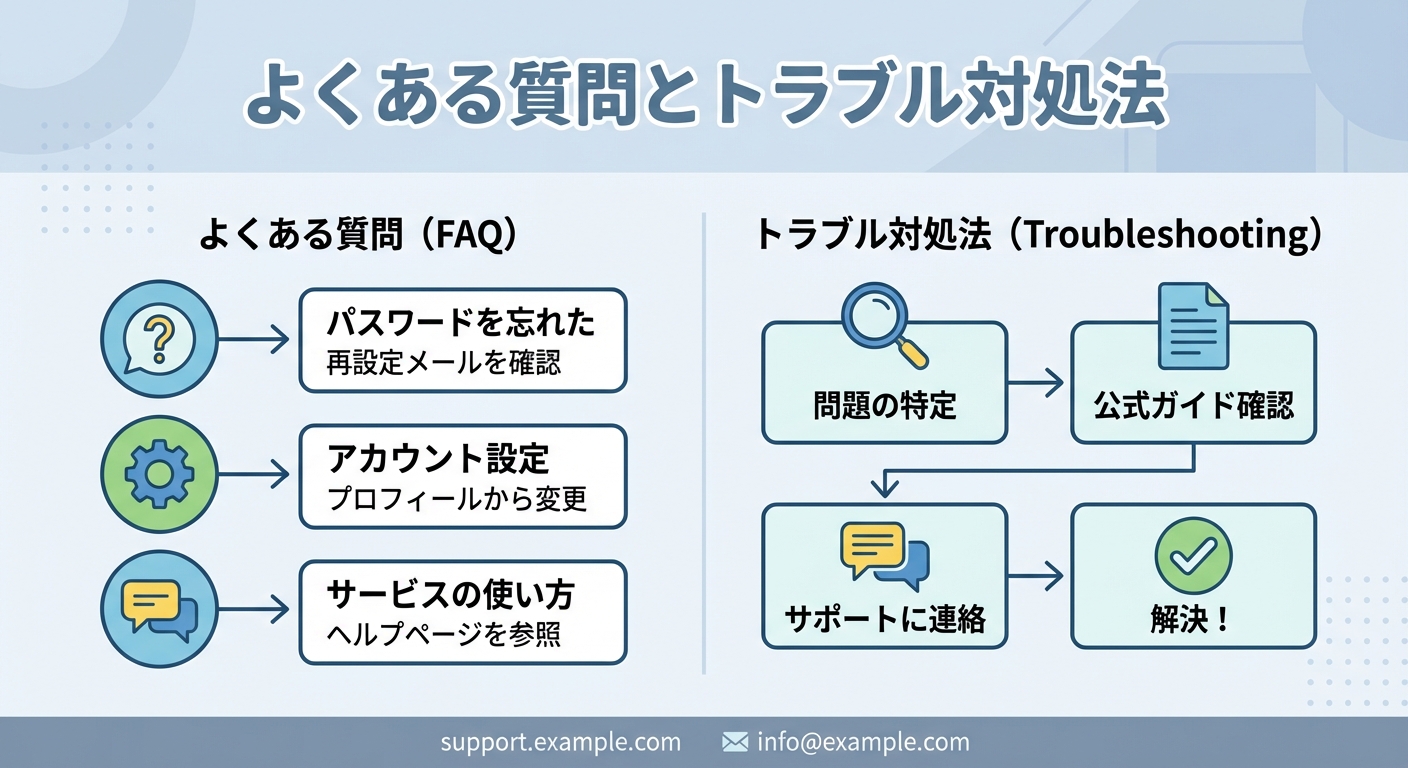 よくある質問とトラブル対処法

よくある質問（FAQ）

パスワードを忘れた
再設定メールを確認

アカウント設定
プロフィールから変更

サービスの使い方
ヘルプページを参照

トラブル対処法（Troubleshooting）

問題の特定

公式ガイド確認

サポートに連絡

解決！

support.example.com info@example.com